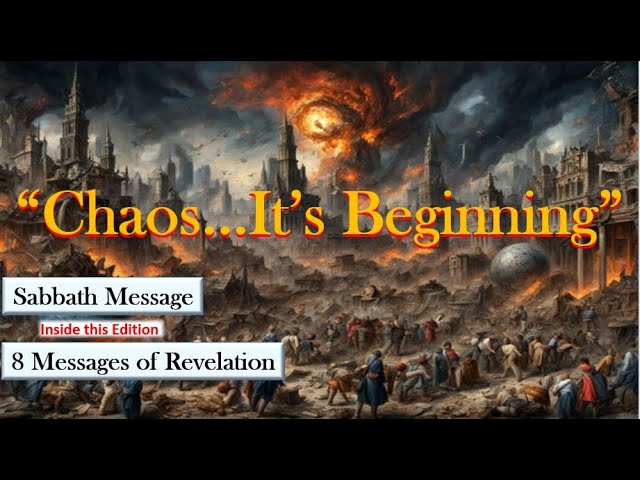 “Chaos...It’s Beginning”

Sabbath Message

Inside this Edition

8 Messages of Revelation